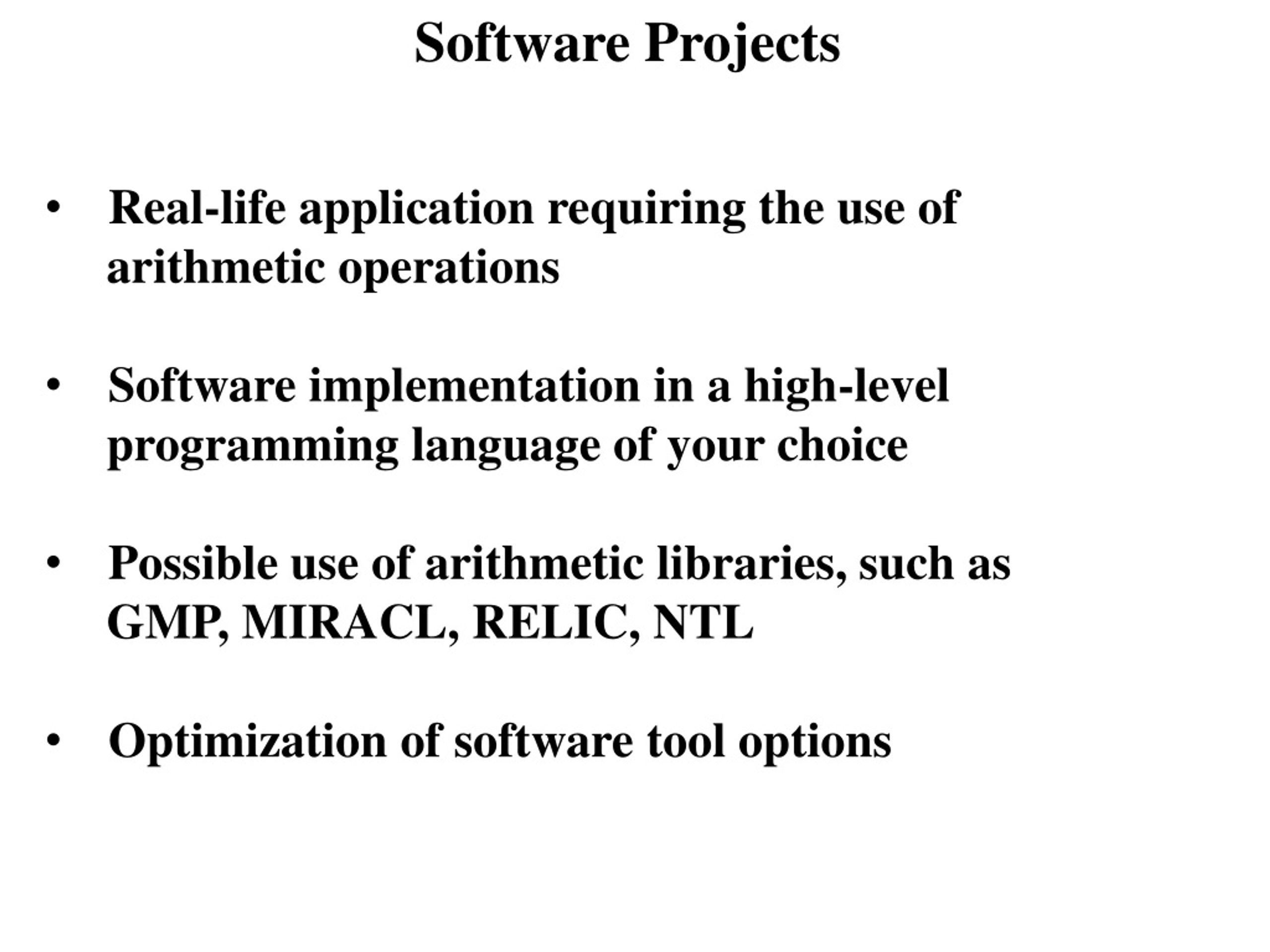 Software Projects

• Real-life application requiring the use of arithmetic operations

• Software implementation in a high-level programming language of your choice

• Possible use of arithmetic libraries, such as GMP, MIRACL, RELIC, NTL

• Optimization of software tool options